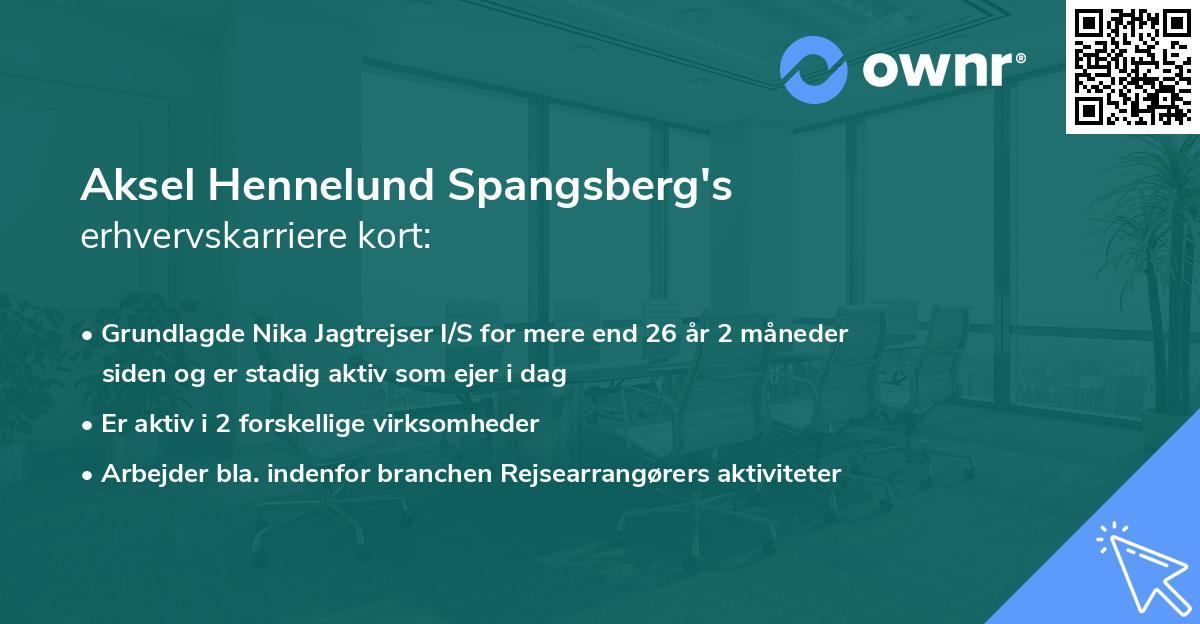 ownr®

Aksel Hennelund Spangsberg's erhvervskarriere kort:

• Grundlagde Nika Jagtrejser I/S for mere end 26 år 2 måneder siden og er stadig aktiv som ejer i dag

• Er aktiv i 2 forskellige virksomheder

• Arbejder bla. indenfor branchen Rejsearrangørers aktiviteter